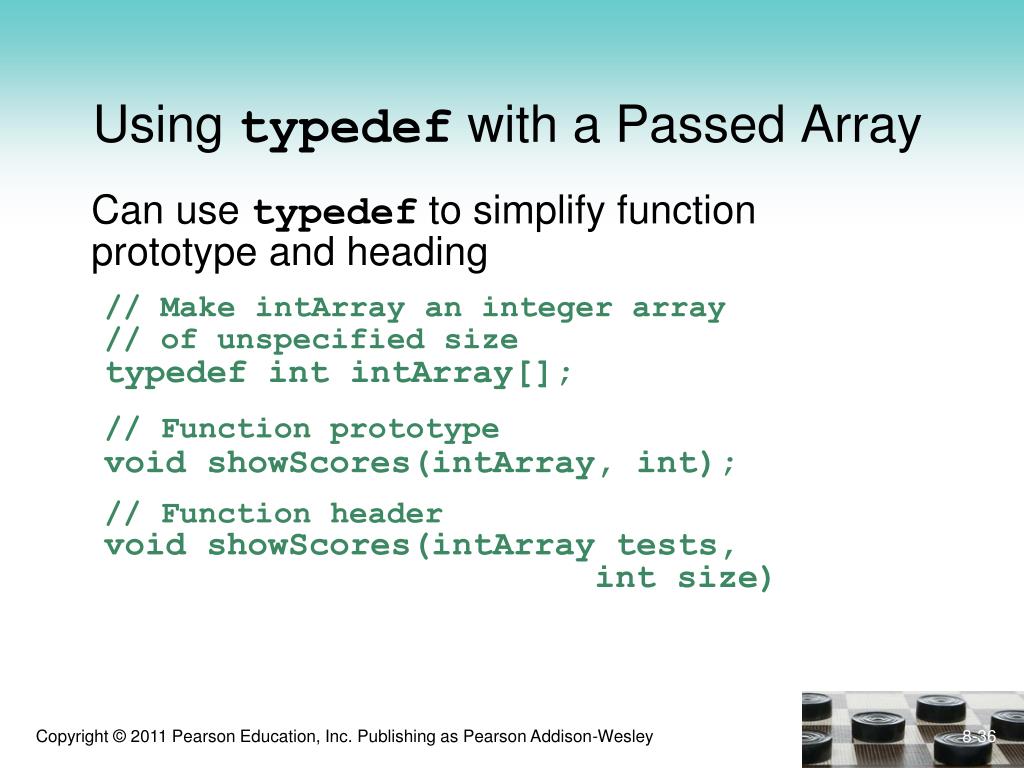 Using typedef with a Passed Array

Can use typedef to simplify function prototype and heading

// Make intArray an integer array
// of unspecified size
typedef int intArray[];

// Function prototype
void showScores(intArray, int);

// Function header
void showScores(intArray tests,
                    int size)

Copyright © 2011 Pearson Education, Inc. Publishing as Pearson Addison-Wesley

8-36